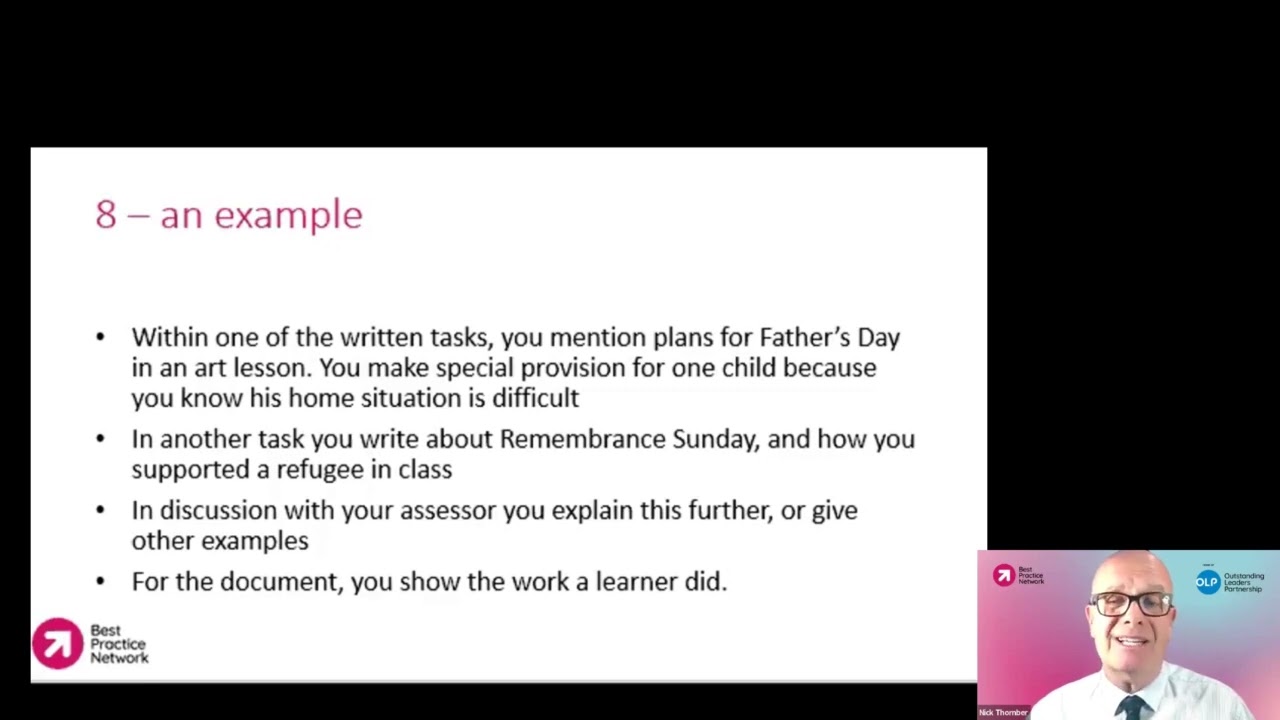 8 – an example

• Within one of the written tasks, you mention plans for Father's Day in an art lesson. You make special provision for one child because you know his home situation is difficult

• In another task you write about Remembrance Sunday, and how you supported a refugee in class

• In discussion with your assessor you explain this further, or give other examples

• For the document, you show the work a learner did.

Best Practice Network

Best Practice Network

OLP Outstanding Leaders Partnership

Nick Thornber